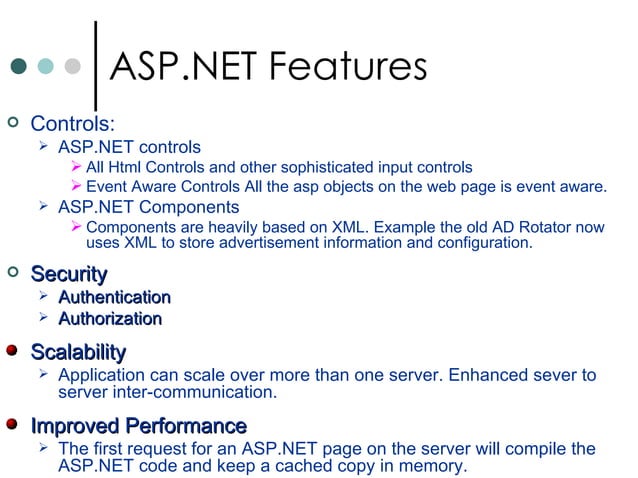 ASP.NET Features

Controls:

ASP.NET controls

All Html Controls and other sophisticated input controls

Event Aware Controls All the asp objects on the web page is event aware.

ASP.NET Components

Components are heavily based on XML. Example the old AD Rotator now uses XML to store advertisement information and configuration.

Security

Authentication

Authorization

Scalability

Application can scale over more than one server. Enhanced sever to server inter-communication.

Improved Performance

The first request for an ASP.NET page on the server will compile the ASP.NET code and keep a cached copy in memory.